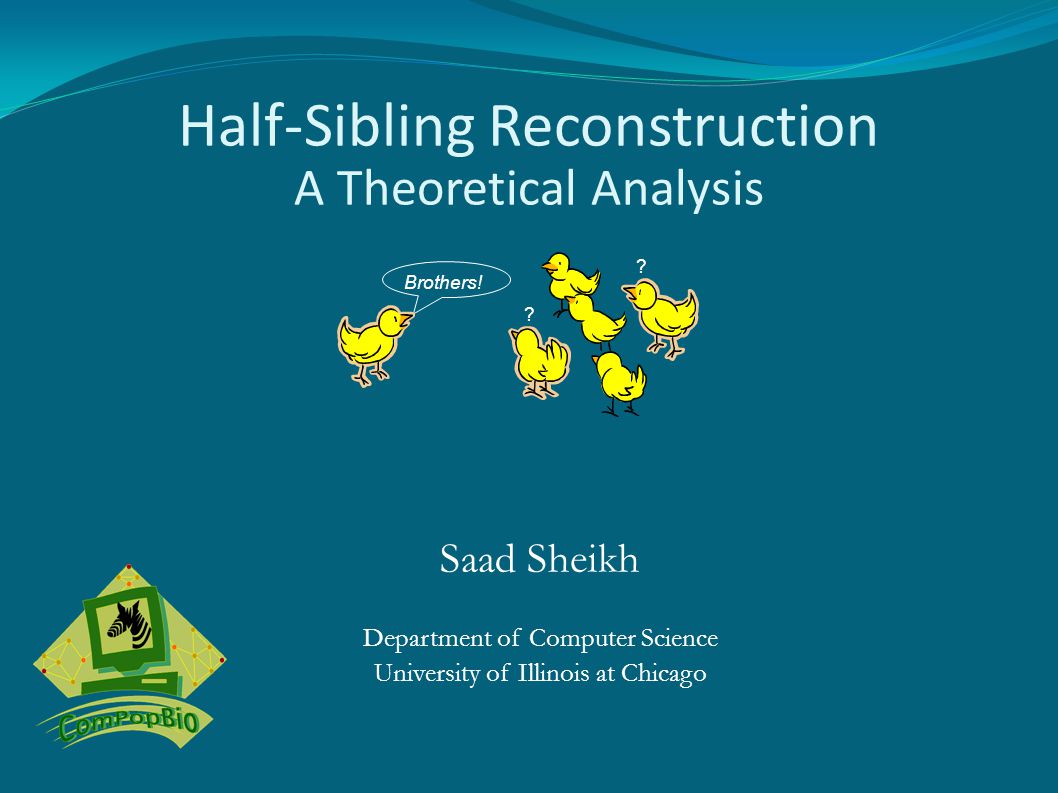 Half-Sibling Reconstruction
A Theoretical Analysis

Brothers!

?

?

Saad Sheikh

Department of Computer Science
University of Illinois at Chicago

ComPopBio